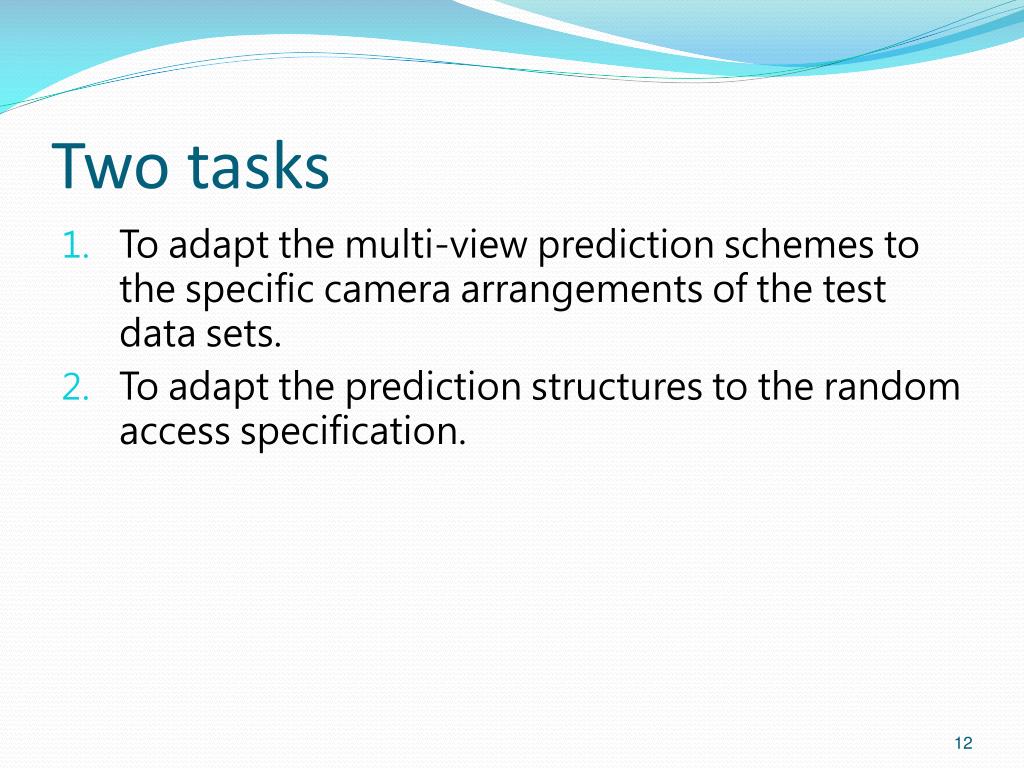 Two tasks

1. To adapt the multi-view prediction schemes to the specific camera arrangements of the test data sets.
2. To adapt the prediction structures to the random access specification.

12